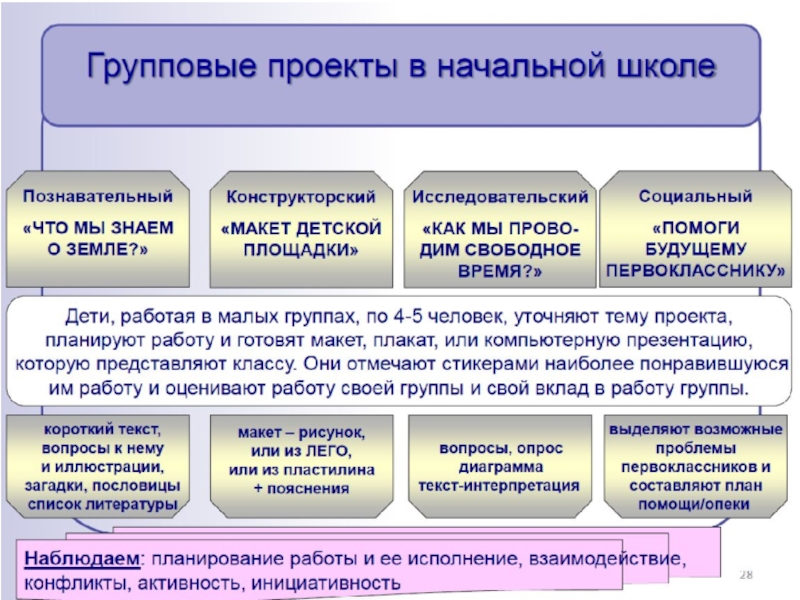 Групповые проекты в начальной школе

Познавательный
«ЧТО МЫ ЗНАЕМ О ЗЕМЛЕ?»

Конструкторский
«МАКЕТ ДЕТСКОЙ ПЛОЩАДКИ»

Исследовательский
«КАК МЫ ПРОВОДИМ СВОБОДНОЕ ВРЕМЯ?»

Социальный
«ПОМОГИ БУДУЩЕМУ ПЕРВОКЛАССНИКУ»

Дети, работая в малых группах, по 4-5 человек, уточняют тему проекта, планируют работу и готовят макет, плакат, или компьютерную презентацию, которую представляют классу. Они отмечают стикерами наиболее понравившуюся им работу и оценивают работу своей группы и свой вклад в работу группы.

короткий текст, вопросы к нему и иллюстрации, загадки, пословицы список литературы

макет – рисунок, или из ЛЕГО, или из пластилина + пояснения

вопросы, опрос диаграмма текст-интерпретация

выделяют возможные проблемы первоклассников и составляют план помощи/опеки

Наблюдаем: планирование работы и ее исполнение, взаимодействие, конфликты, активность, инициативность

28